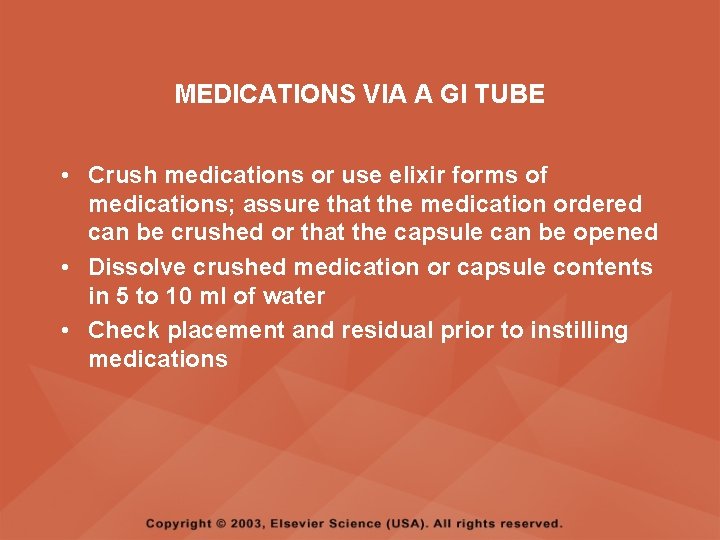 MEDICATIONS VIA A GI TUBE

• Crush medications or use elixir forms of medications; assure that the medication ordered can be crushed or that the capsule can be opened
• Dissolve crushed medication or capsule contents in 5 to 10 ml of water
• Check placement and residual prior to instilling medications

Copyright © 2003, Elsevier Science (USA). All rights reserved.